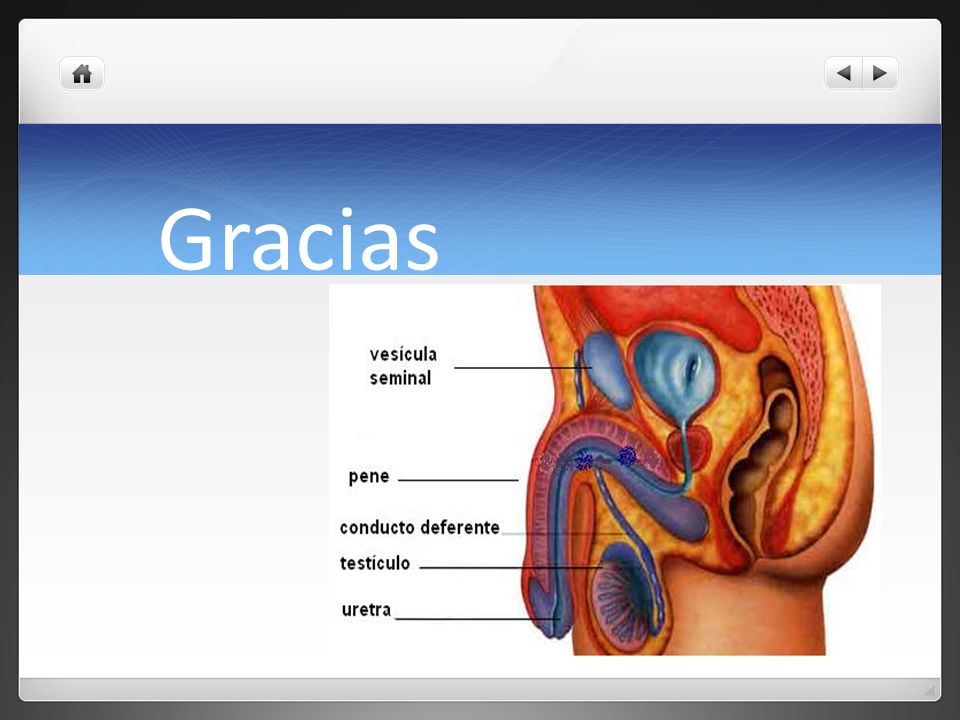 Gracias

vesícula seminal

pene

conducto deferente

testículo

uretra